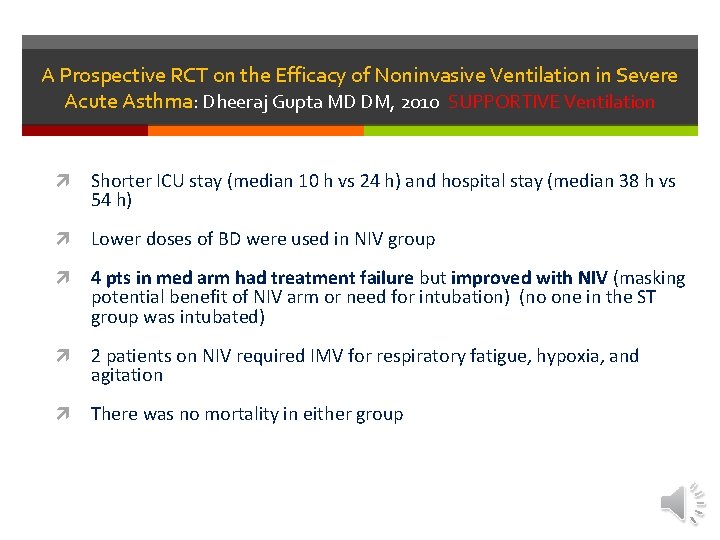 A Prospective RCT on the Efficacy of Noninvasive Ventilation in Severe Acute Asthma: Dheeraj Gupta MD DM, 2010 SUPPORTIVE Ventilation

Shorter ICU stay (median 10 h vs 24 h) and hospital stay (median 38 h vs 54 h)

Lower doses of BD were used in NIV group

4 pts in med arm had treatment failure but improved with NIV (masking potential benefit of NIV arm or need for intubation) (no one in the ST group was intubated)

2 patients on NIV required IMV for respiratory fatigue, hypoxia, and agitation

There was no mortality in either group